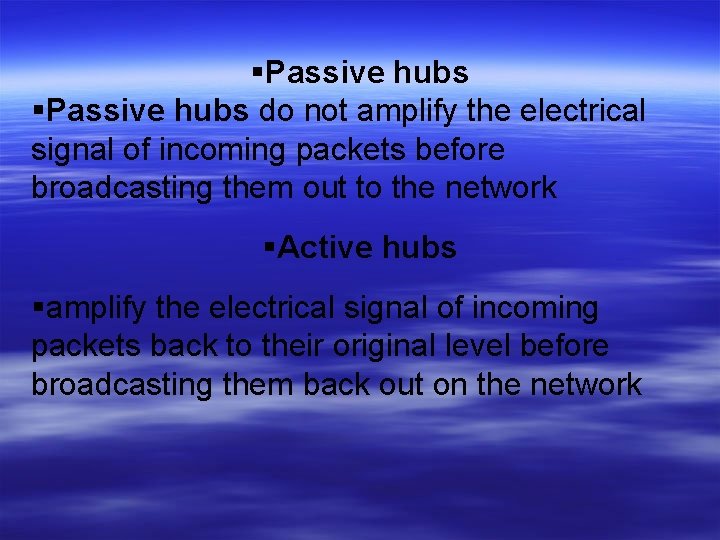 ▪Passive hubs

▪Passive hubs do not amplify the electrical signal of incoming packets before broadcasting them out to the network

▪Active hubs

▪amplify the electrical signal of incoming packets back to their original level before broadcasting them back out on the network